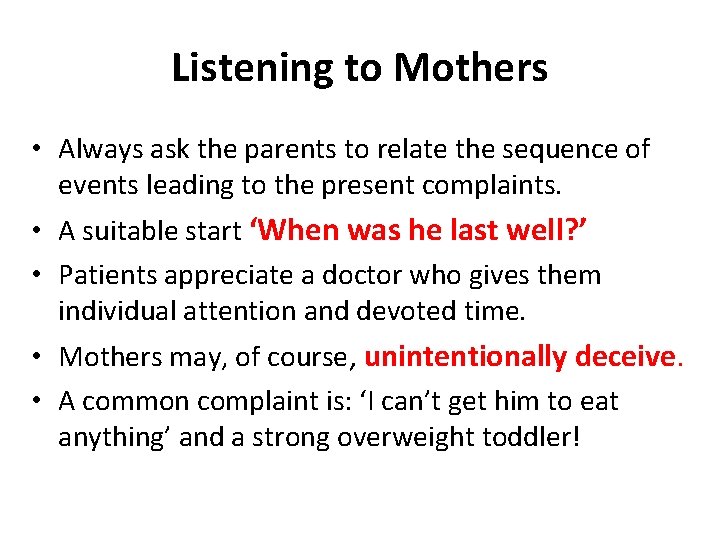 Listening to Mothers

• Always ask the parents to relate the sequence of events leading to the present complaints.
• A suitable start ‘When was he last well?’
• Patients appreciate a doctor who gives them individual attention and devoted time.
• Mothers may, of course, unintentionally deceive.
• A common complaint is: ‘I can’t get him to eat anything’ and a strong overweight toddler!